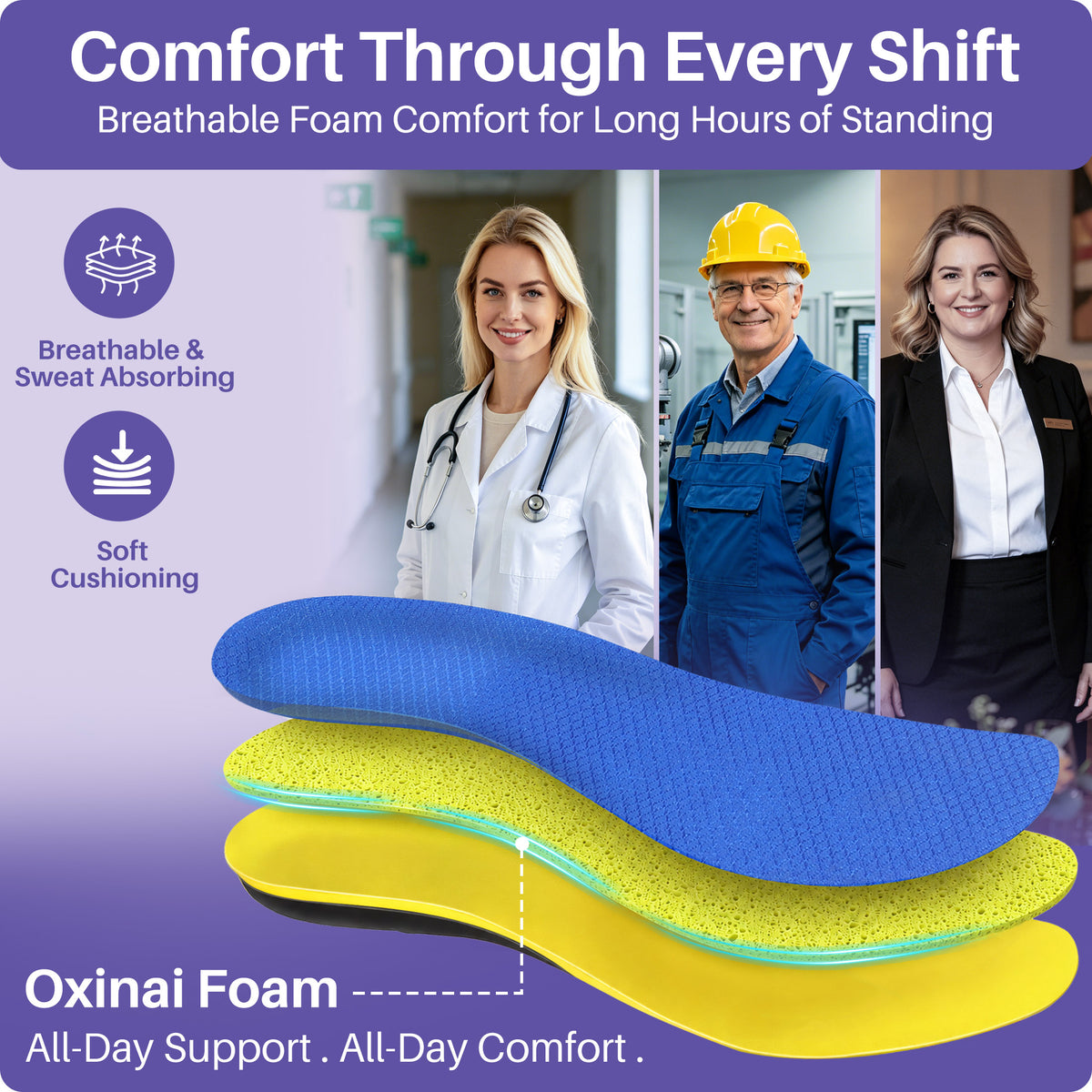 Comfort Through Every Shift
Breathable Foam Comfort for Long Hours of Standing

Breathable & Sweat Absorbing

Soft Cushioning

Oxinai Foam

All-Day Support . All-Day Comfort .